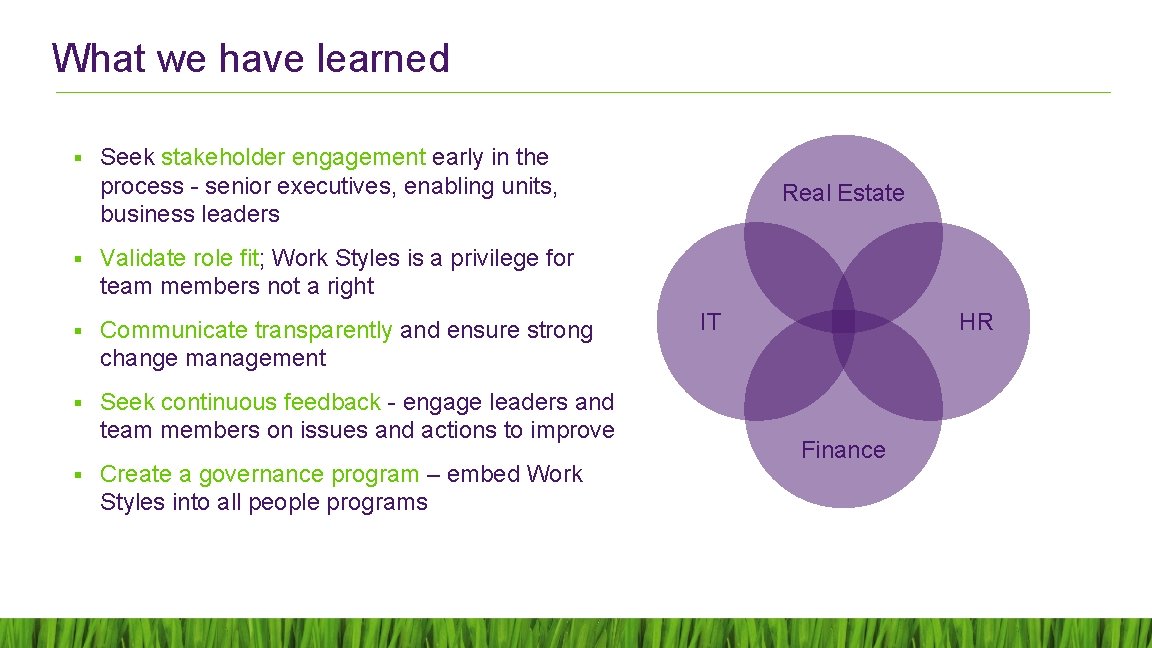 What we have learned

▪ Seek stakeholder engagement early in the process - senior executives, enabling units, business leaders

▪ Validate role fit; Work Styles is a privilege for team members not a right

▪ Communicate transparently and ensure strong change management

▪ Seek continuous feedback - engage leaders and team members on issues and actions to improve

▪ Create a governance program – embed Work Styles into all people programs

Real Estate

IT

HR

Finance